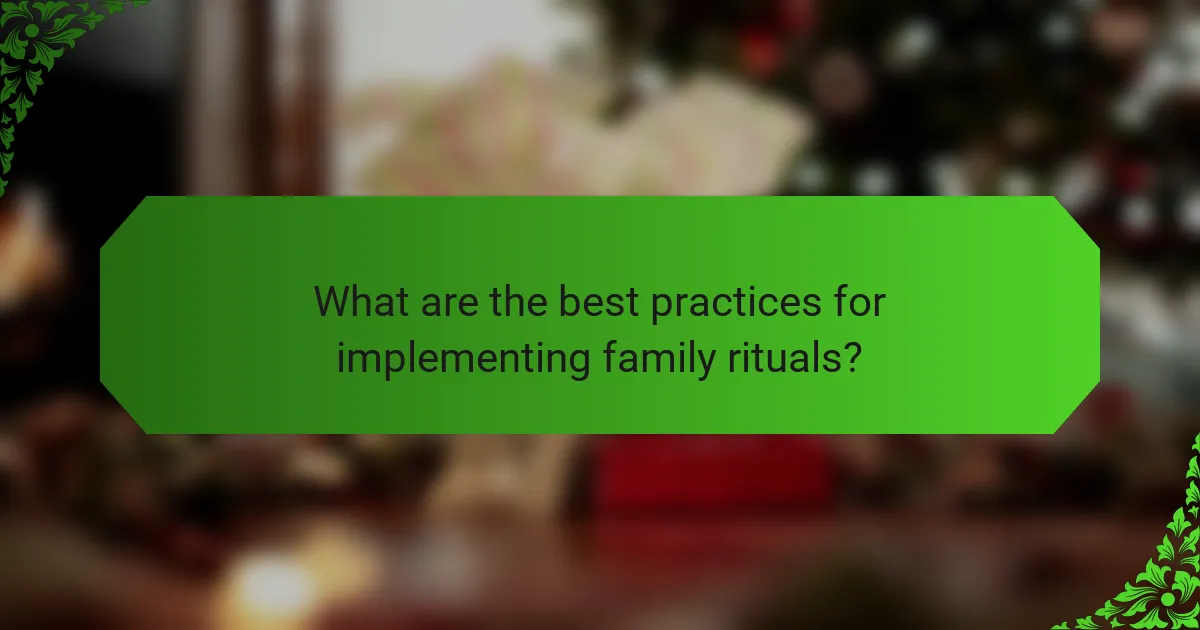 What are the best practices for implementing family rituals?